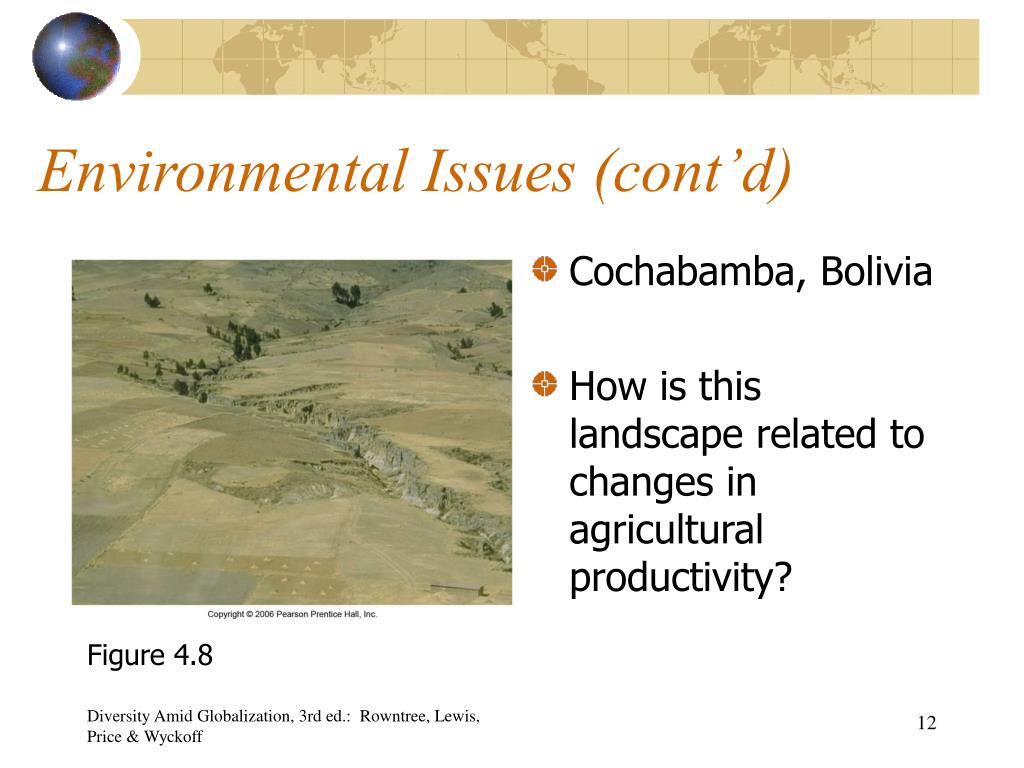 Environmental Issues (cont'd)

Copyright © 2006 Pearson Prentice Hall, Inc.

Figure 4.8

Cochabamba, Bolivia

How is this landscape related to changes in agricultural productivity?

Diversity Amid Globalization, 3rd ed.: Rowntree, Lewis, Price & Wyckoff

12